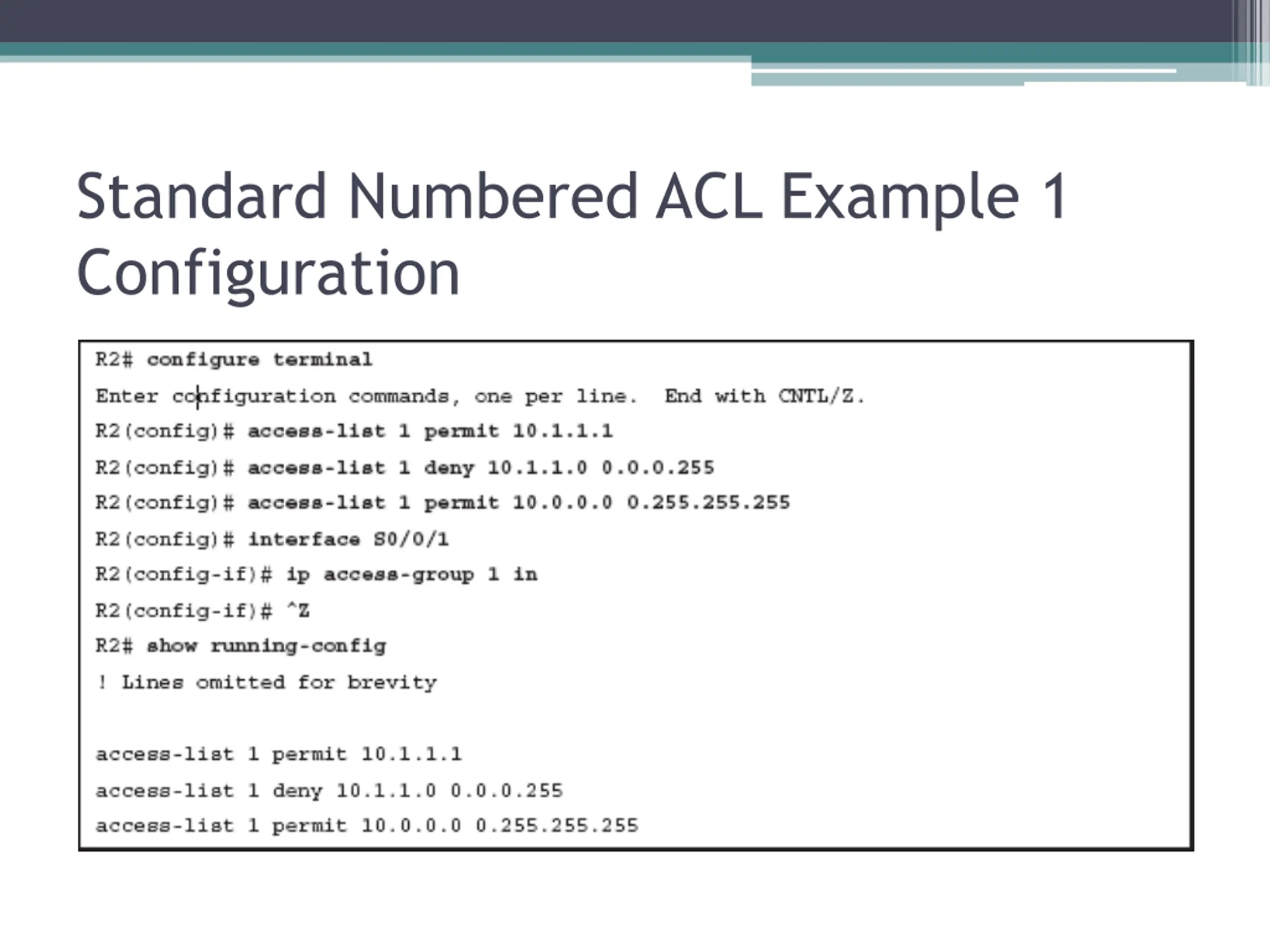 Standard Numbered ACL Example 1 Configuration

R2# configure terminal
Enter configuration commands, one per line.  End with CNTL/Z.
R2(config)# access-list 1 permit 10.1.1.1
R2(config)# access-list 1 deny 10.1.1.0 0.0.0.255
R2(config)# access-list 1 permit 10.0.0.0 0.255.255.255
R2(config)# interface S0/0/1
R2(config-if)# ip access-group 1 in
R2(config-if)# ^Z
R2# show running-config
! Lines omitted for brevity

access-list 1 permit 10.1.1.1
access-list 1 deny 10.1.1.0 0.0.0.255
access-list 1 permit 10.0.0.0 0.255.255.255